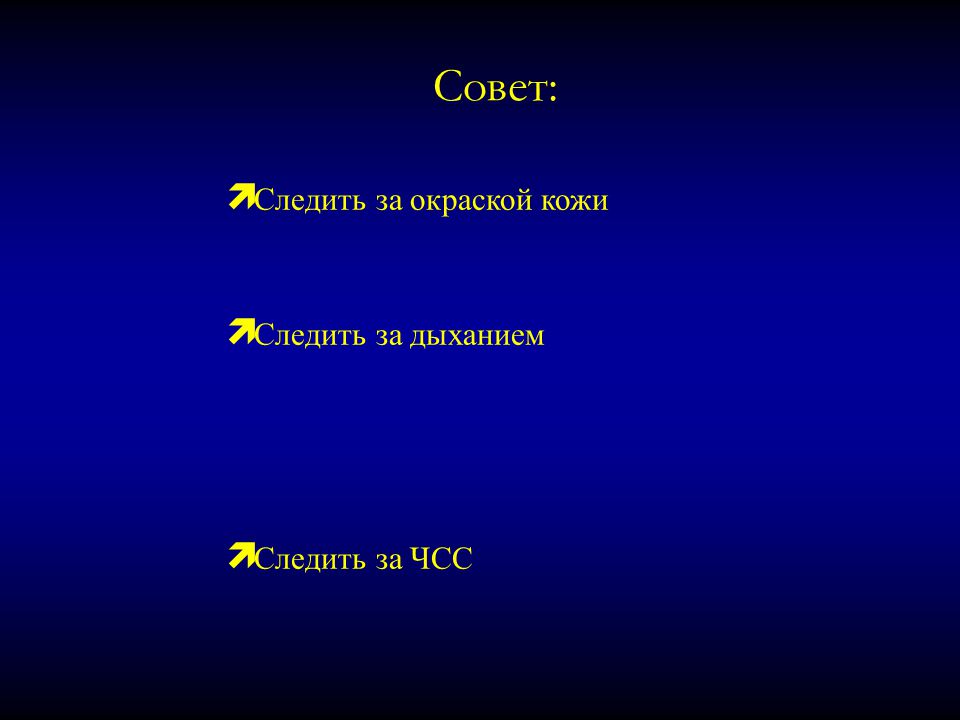 Совет:

Следить за окраской кожи

Следить за дыханием

Следить за ЧСС